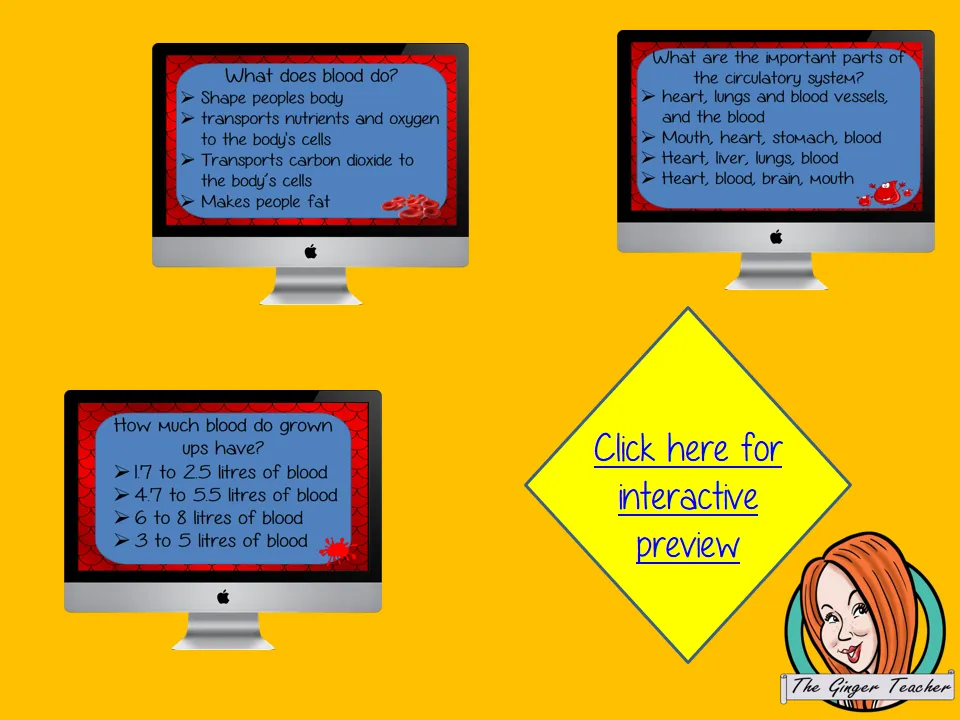 What does blood do?
➢ Shape peoples body
➢ transports nutrients and oxygen to the body's cells
➢ Transports carbon dioxide to the body's cells
➢ Makes people fat

What are the important parts of the circulatory system?
➢ heart, lungs and blood vessels, and the blood
➢ Mouth, heart, stomach, blood
➢ Heart, liver, lungs, blood
➢ Heart, blood, brain, mouth

How much blood do grown ups have?
➢ 1.7 to 2.5 litres of blood
➢ 4.7 to 5.5 litres of blood
➢ 6 to 8 litres of blood
➢ 3 to 5 litres of blood

Click here for interactive preview

The Ginger Teacher